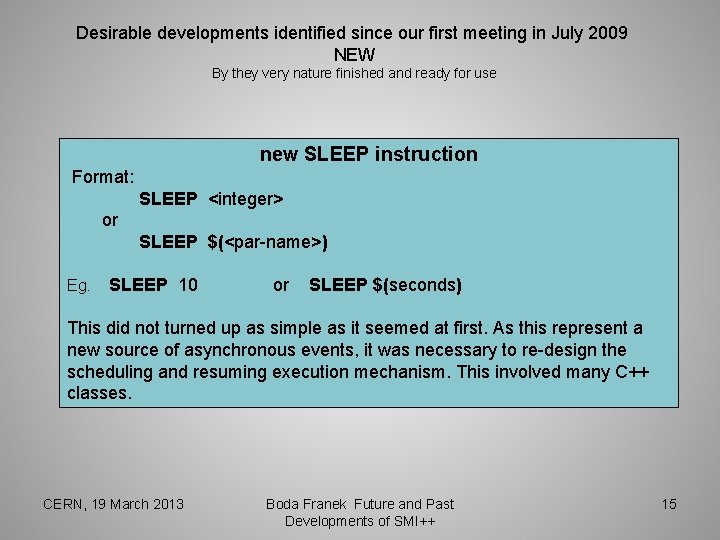 Desirable developments identified since our first meeting in July 2009
NEW
By they very nature finished and ready for use

new SLEEP instruction

Format:
SLEEP <integer>
or
SLEEP $(<par-name>)

Eg. SLEEP 10 or SLEEP $(seconds)

This did not turned up as simple as it seemed at first. As this represent a new source of asynchronous events, it was necessary to re-design the scheduling and resuming execution mechanism. This involved many C++ classes.

CERN, 19 March 2013

Boda Franek Future and Past Developments of SMI++

15